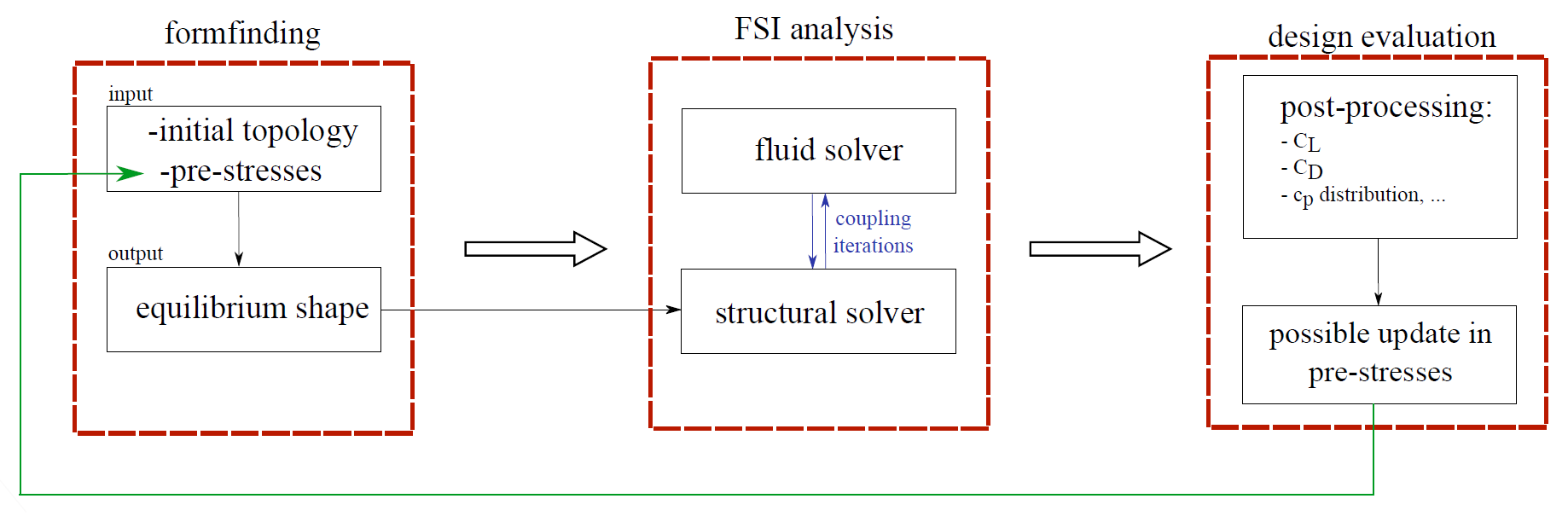 formfinding

input

-initial topology
-pre-stresses

output

equilibrium shape

FSI analysis

fluid solver

coupling iterations

structural solver

design evaluation

post-processing:
- $C_L$
- $C_D$
- $c_p$ distribution, ...

possible update in pre-stresses